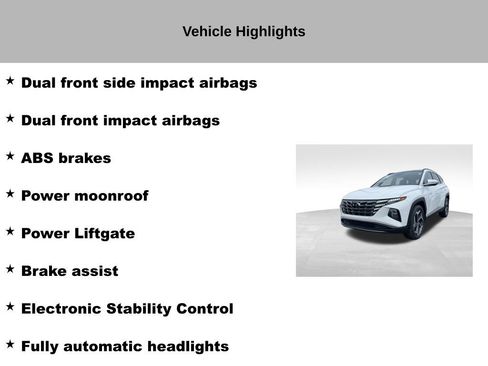 Vehicle Highlights

★ Dual front side impact airbags

★ Dual front impact airbags

★ ABS brakes

★ Power moonroof

★ Power Liftgate

★ Brake assist

★ Electronic Stability Control

★ Fully automatic headlights